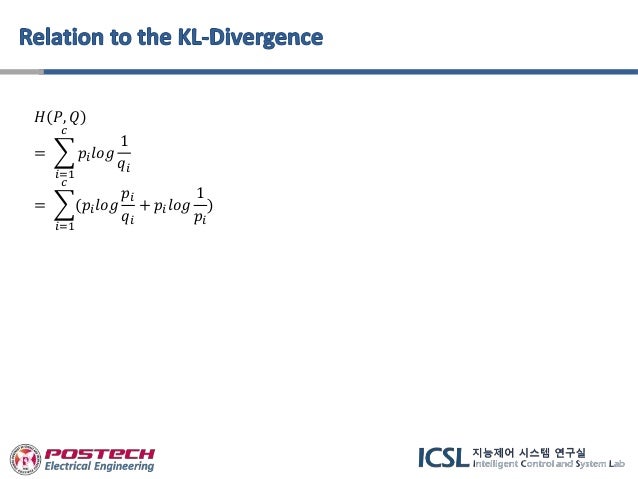 Relation to the KL-Divergence

$H(P,Q)$
$= \sum_{i=1}^{c} p_i log \frac{1}{q_i}$
$= \sum_{i=1}^{c} (p_i log \frac{p_i}{q_i} + p_i log \frac{1}{p_i})$

POSTECH
Electrical Engineering

ICSL 지능제어 시스템 연구실
Intelligent Control and System Lab